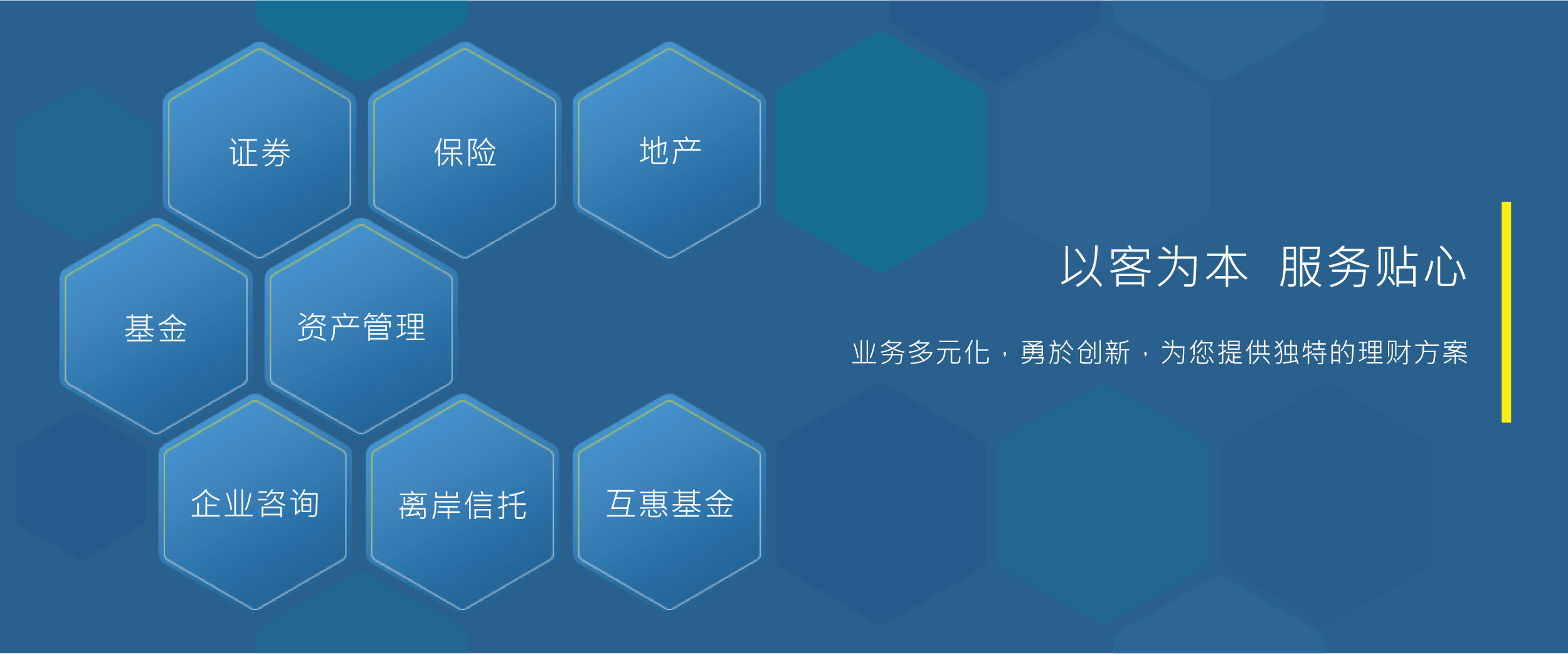 证券

保险

地产

基金

资产管理

企业咨询

离岸信托

互惠基金

以客为本 服务贴心

业务多元化，勇於创新，为您提供独特的理财方案